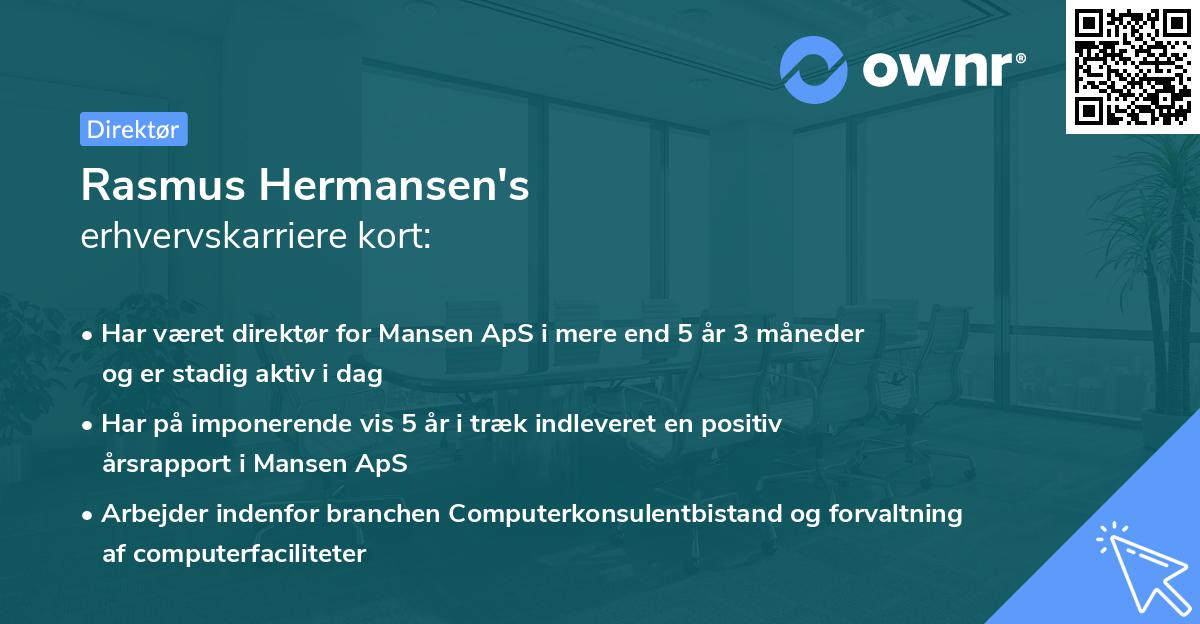 ownr®

Direktør

Rasmus Hermansen's
erhvervskarriere kort:

• Har været direktør for Mansen ApS i mere end 5 år 3 måneder og er stadig aktiv i dag

• Har på imponerende vis 5 år i træk indleveret en positiv årsrapport i Mansen ApS

• Arbejder indenfor branchen Computerkonsulentbistand og forvaltning af computerfaciliteter